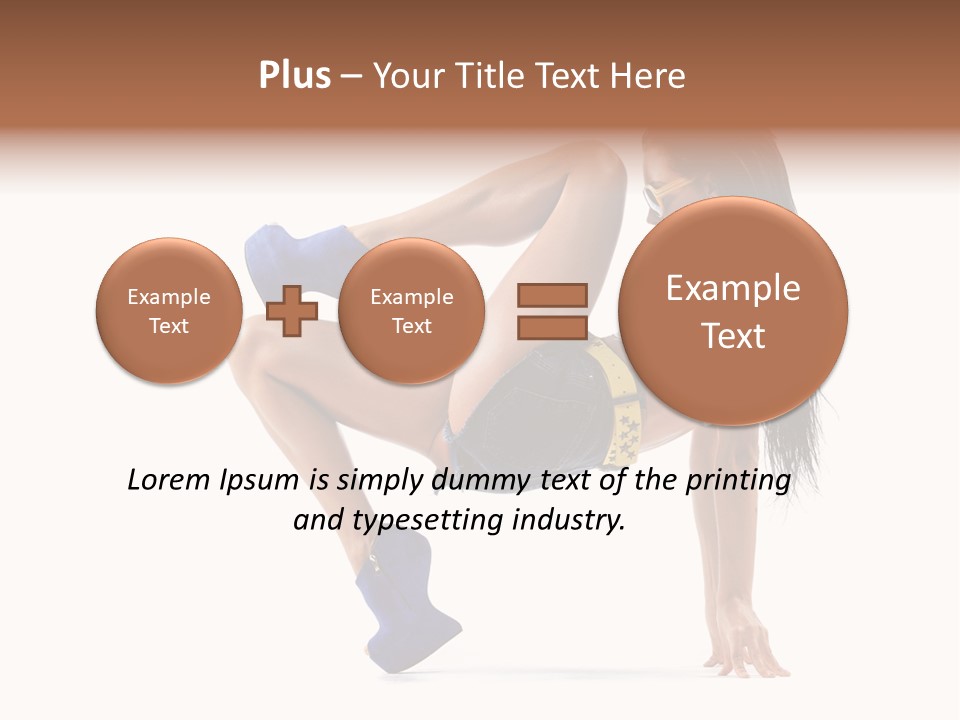 Plus – Your Title Text Here

Example Text

Example Text

Example Text

Lorem Ipsum is simply dummy text of the printing and typesetting industry.